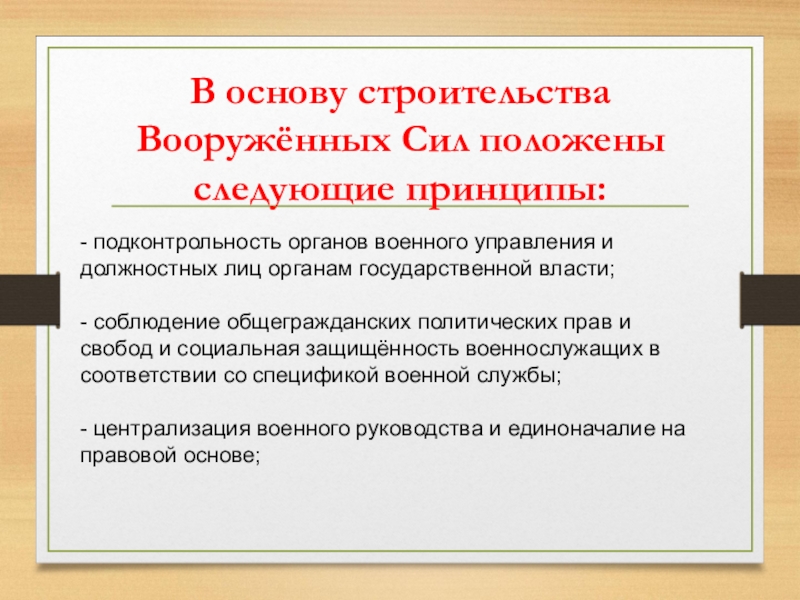 В основу строительства Вооружённых Сил положены следующие принципы:

- подконтрольность органов военного управления и должностных лиц органам государственной власти;

- соблюдение общегражданских политических прав и свобод и социальная защищённость военнослужащих в соответствии со спецификой военной службы;

- централизация военного руководства и единоначалие на правовой основе;